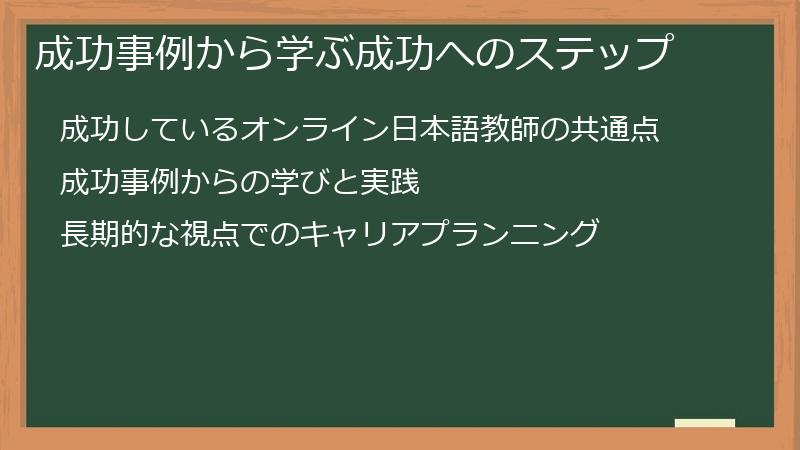 成功事例から学ぶ成功へのステップ

成功しているオンライン日本語教師の共通点

成功事例からの学びと実践

長期的な視点でのキャリアプランニング